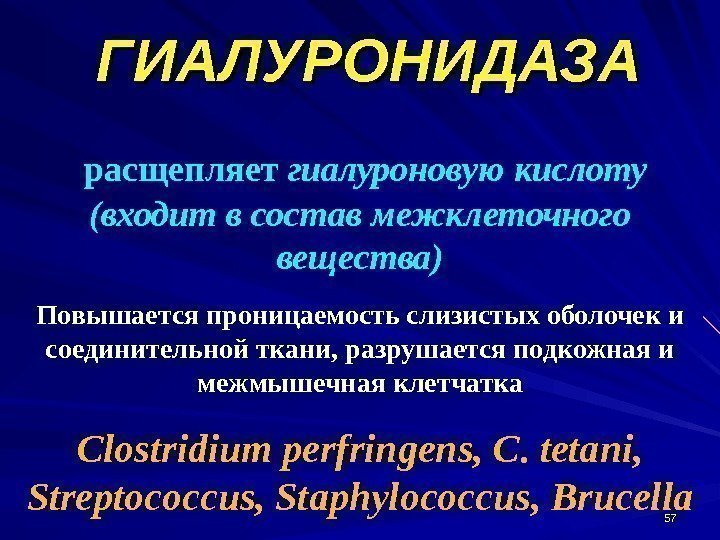 ГИАЛУРОНИДАЗА

расщепляет гиалуроновую кислоту (входит в состав межклеточного вещества)

Повышается проницаемость слизистых оболочек и соединительной ткани, разрушается подкожная и межмышечная клетчатка

Clostridium perfringens, C. tetani, Streptococcus, Staphylococcus, Brucella

57